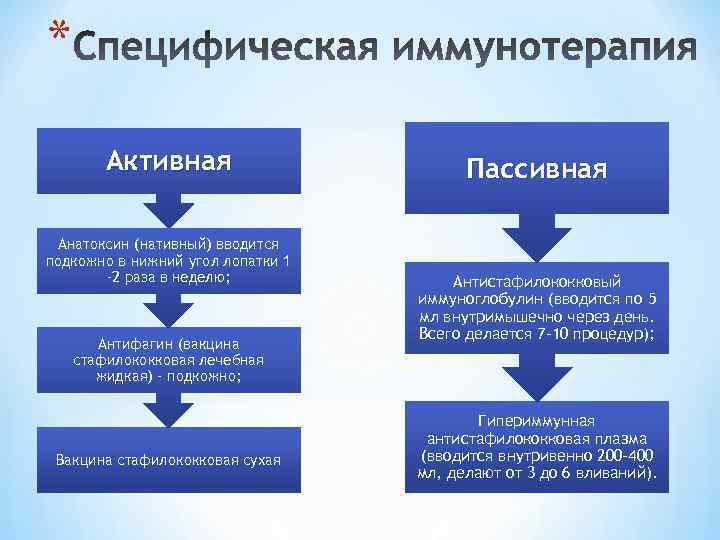 *Специфическая иммунотерапия

Активная

Анатоксин (нативный) вводится подкожно в нижний угол лопатки 1 -2 раза в неделю;

Антифагин (вакцина стафилококковая лечебная жидкая) - подкожно;

Вакцина стафилококковая сухая

Пассивная

Антистафилококковый иммуноглобулин (вводится по 5 мл внутримышечно через день. Всего делается 7-10 процедур);

Гипериммунная антистафилококковая плазма (вводится внутривенно 200-400 мл, делают от 3 до 6 вливаний).